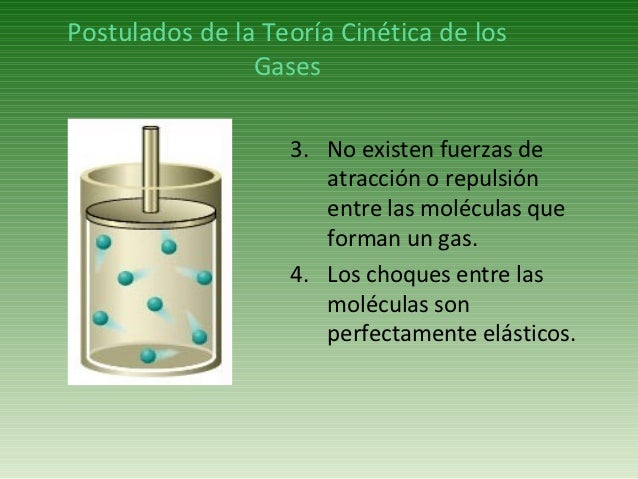 Postulados de la Teoría Cinética de los Gases

3. No existen fuerzas de atracción o repulsión entre las moléculas que forman un gas.
4. Los choques entre las moléculas son perfectamente elásticos.